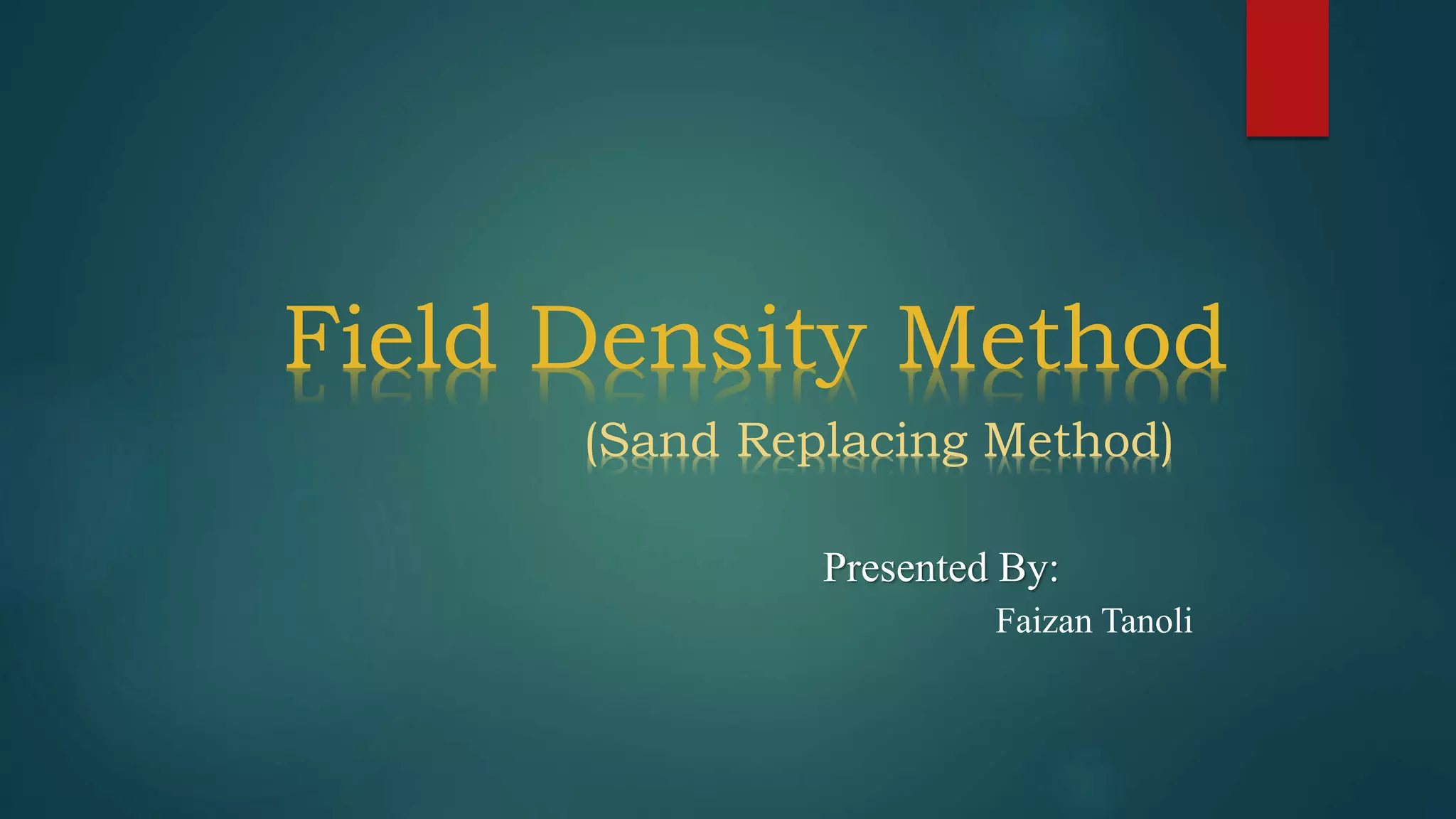 Field Density Method

(Sand Replacing Method)

Presented By:

Faizan Tanoli